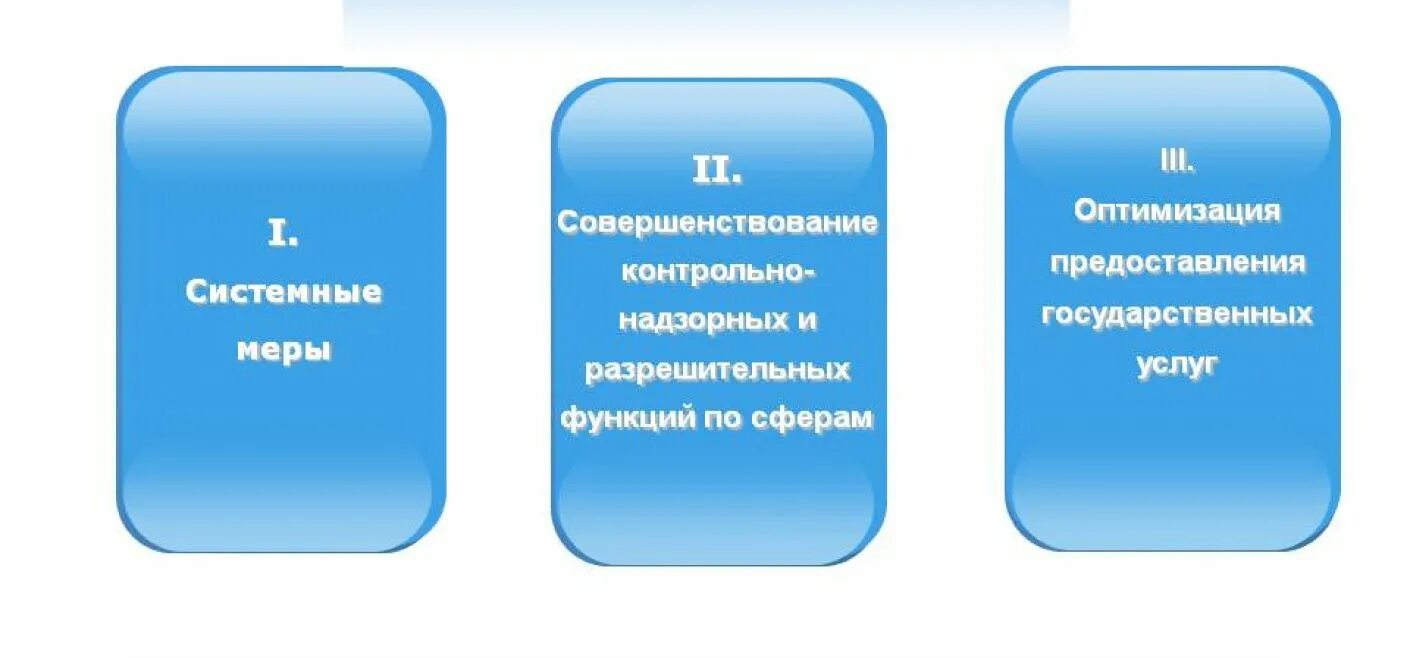 I.
Системные меры

II.
Совершенствование контрольно-надзорных и разрешительных функций по сферам

III.
Оптимизация предоставления государственных услуг